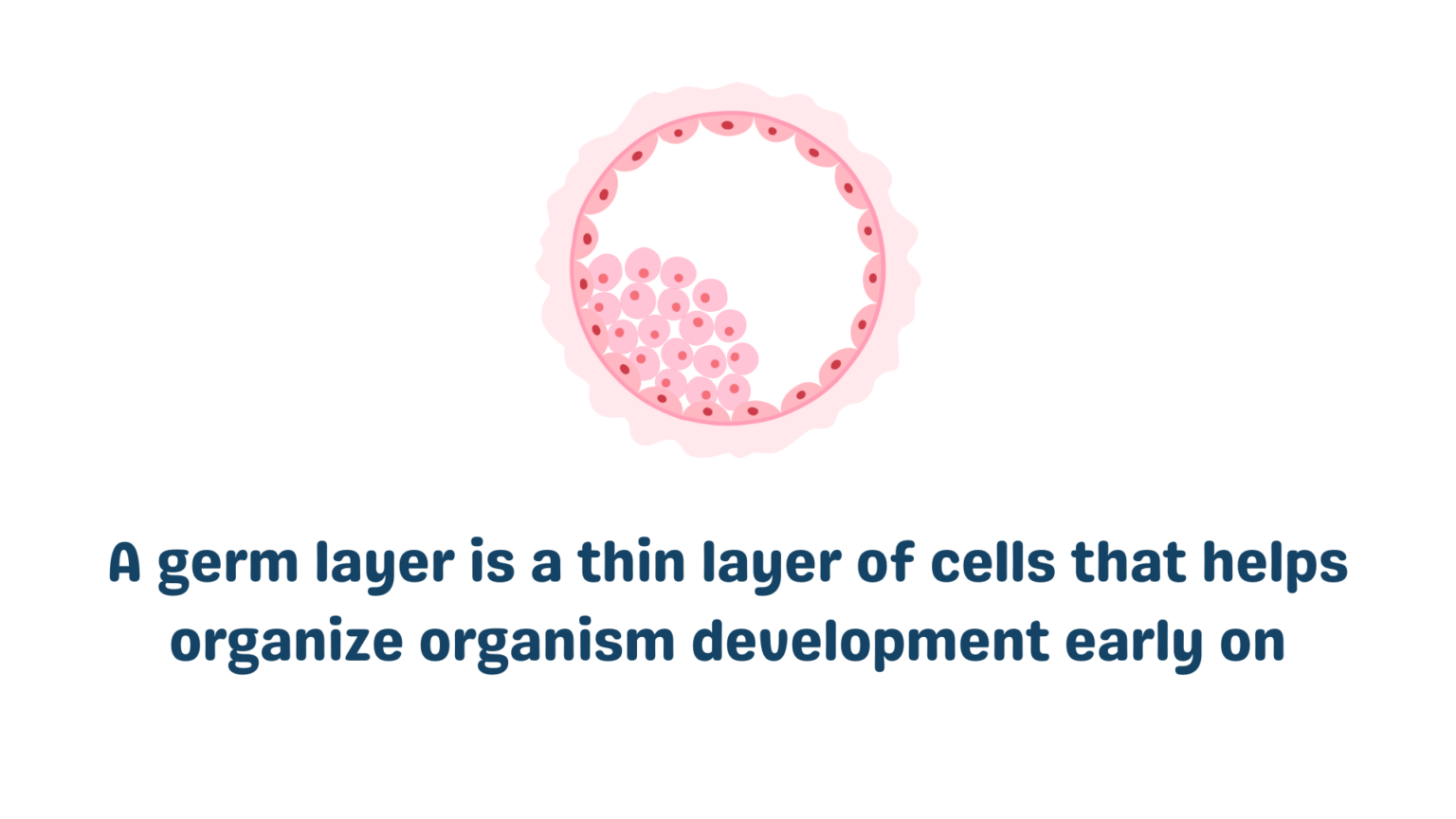 A germ layer is a thin layer of cells that helps organize organism development early on